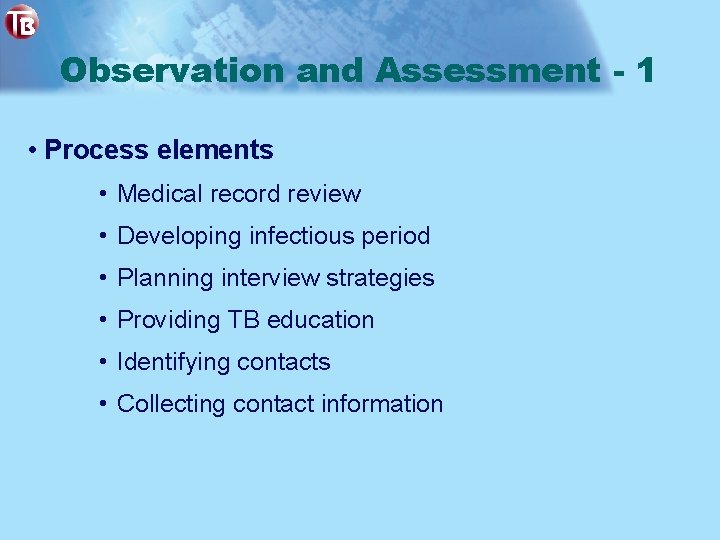 TB

Observation and Assessment - 1

• Process elements

• Medical record review

• Developing infectious period

• Planning interview strategies

• Providing TB education

• Identifying contacts

• Collecting contact information